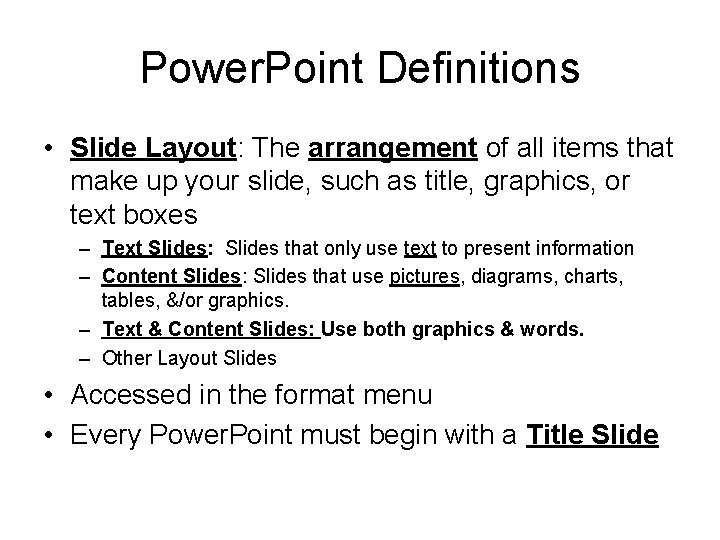 PowerPoint Definitions

• Slide Layout: The arrangement of all items that make up your slide, such as title, graphics, or text boxes
– Text Slides: Slides that only use text to present information
– Content Slides: Slides that use pictures, diagrams, charts, tables, &/or graphics.
– Text & Content Slides: Use both graphics & words.
– Other Layout Slides
• Accessed in the format menu
• Every PowerPoint must begin with a Title Slide